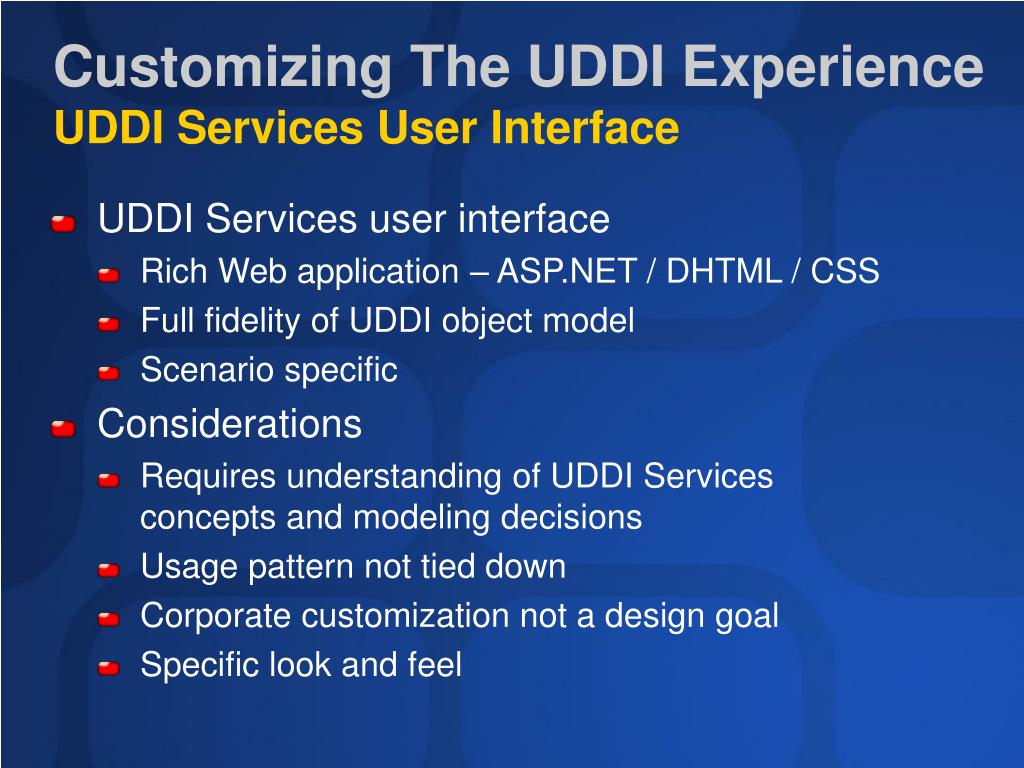 Customizing The UDDI Experience
UDDI Services User Interface

UDDI Services user interface
Rich Web application – ASP.NET / DHTML / CSS
Full fidelity of UDDI object model
Scenario specific

Considerations
Requires understanding of UDDI Services concepts and modeling decisions
Usage pattern not tied down
Corporate customization not a design goal
Specific look and feel